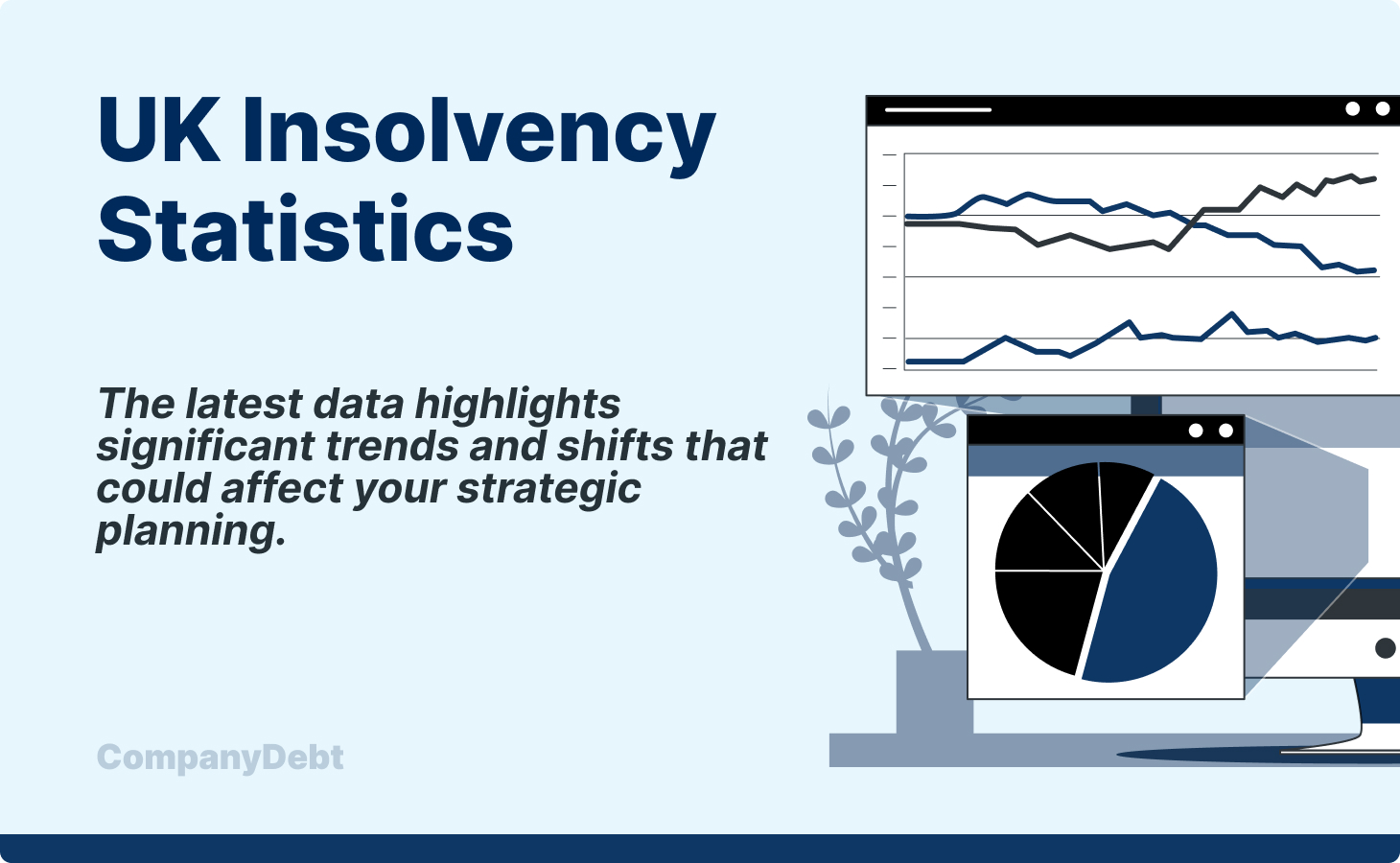 UK Insolvency Statistics

The latest data highlights significant trends and shifts that could affect your strategic planning.

CompanyDebt